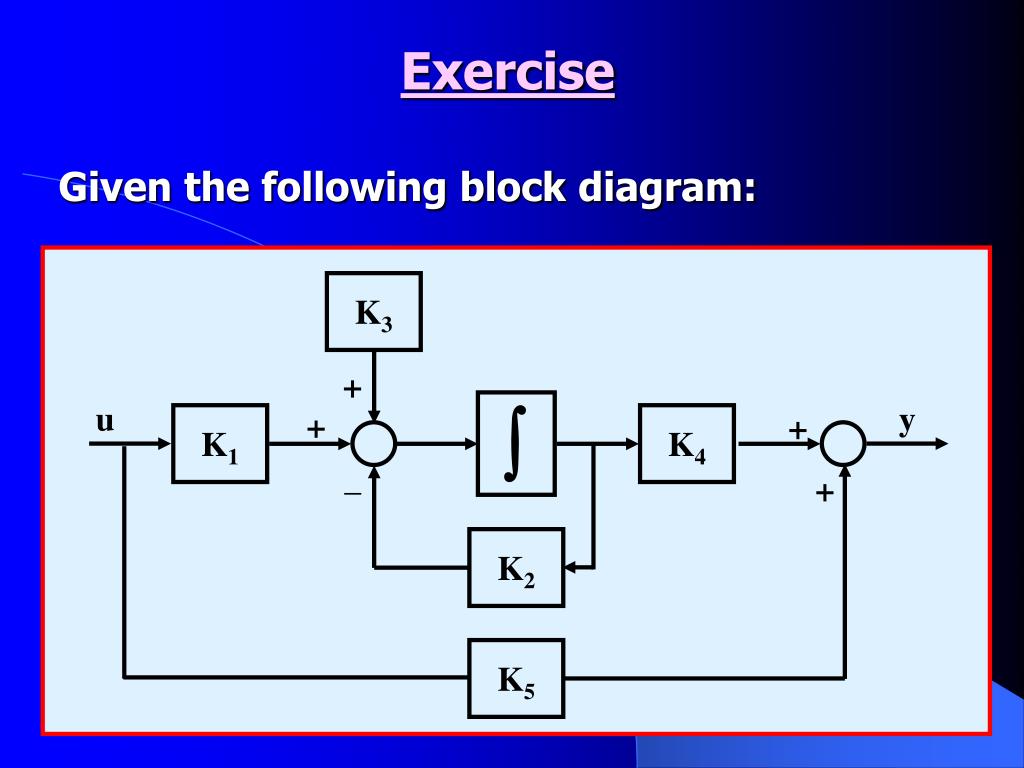 Exercise

Given the following block diagram:

$K_3$

+

u

$K_1$

+

$\int$

$K_4$

+

y

−

+

$K_2$

$K_5$